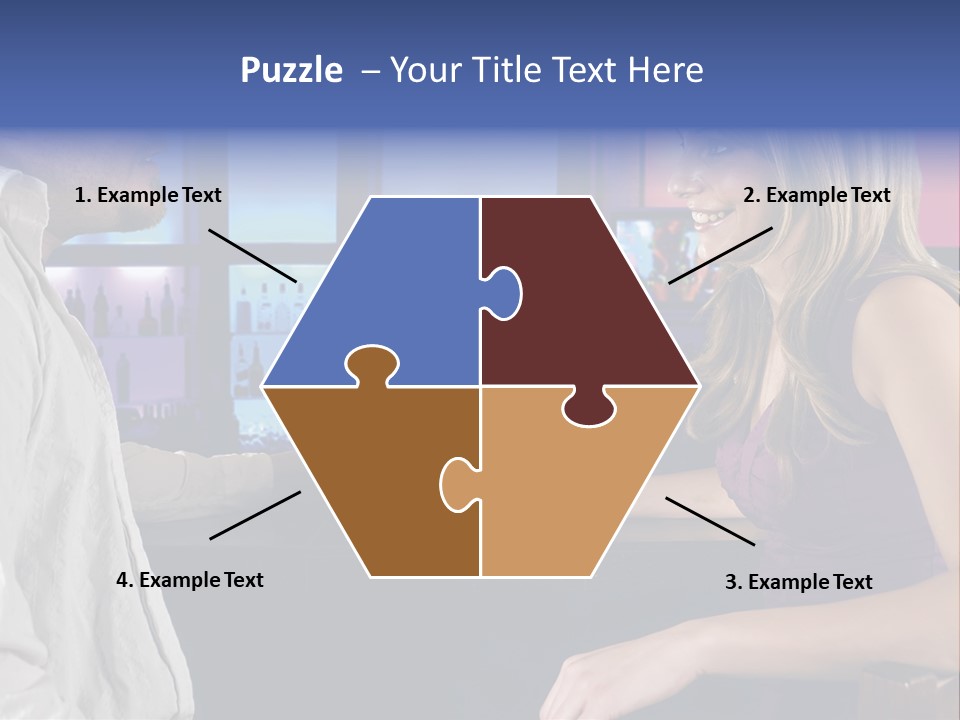 Puzzle – Your Title Text Here

1. Example Text

2. Example Text

4. Example Text

3. Example Text